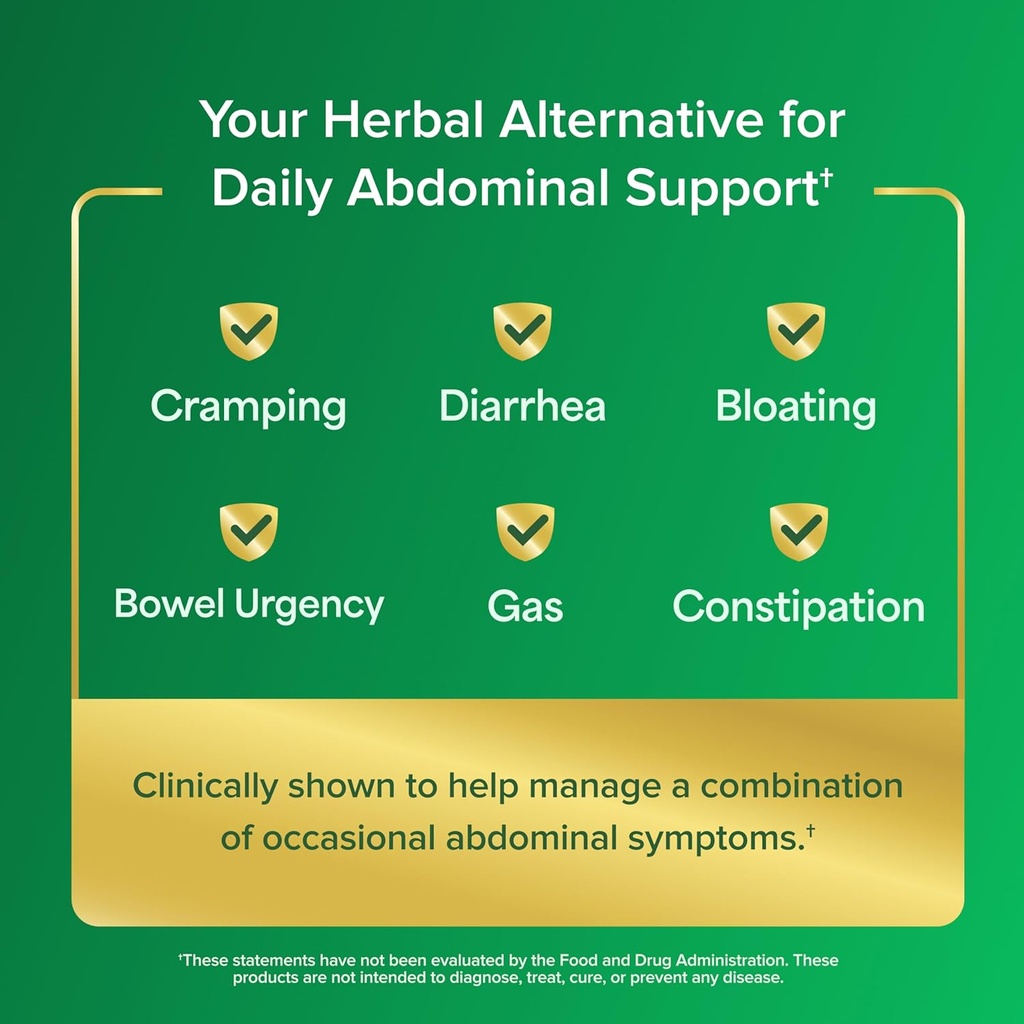 Your Herbal Alternative for Daily Abdominal Support†

Cramping

Diarrhea

Bloating

Bowel Urgency

Gas

Constipation

Clinically shown to help manage a combination of occasional abdominal symptoms.†

†These statements have not been evaluated by the Food and Drug Administration. These products are not intended to diagnose, treat, cure, or prevent any disease.